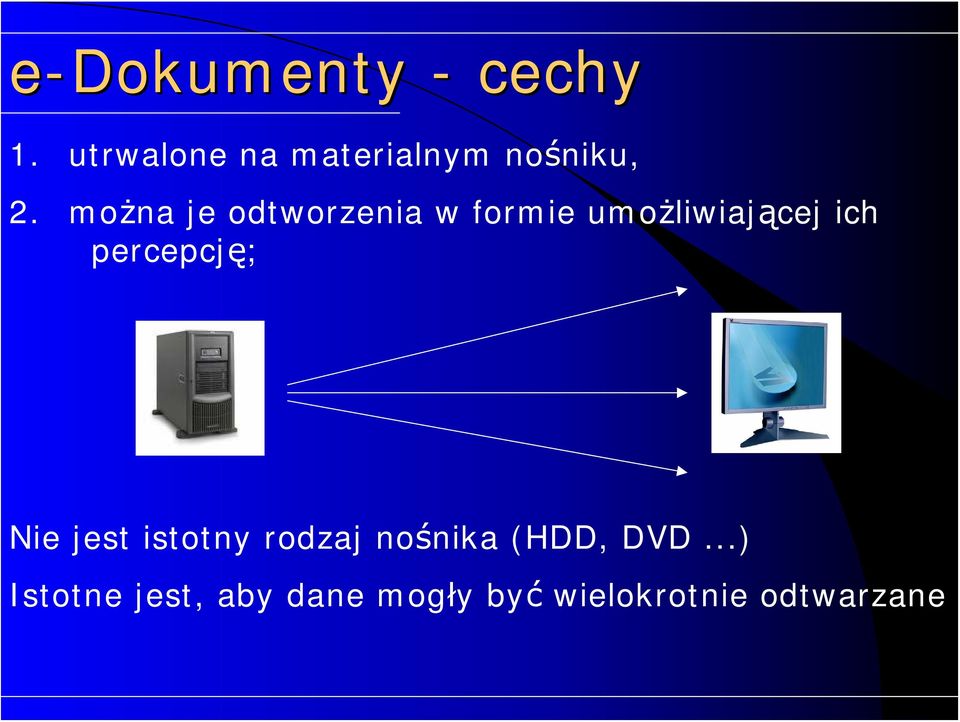 e-Dokumenty - cechy

1. utrwalone na materialnym nośniku,

2. można je odtworzenia w formie umożliwiającej ich percepcję;

Nie jest istotny rodzaj nośnika (HDD, DVD ...)

Istotne jest, aby dane mogły być wielokrotnie odtwarzane